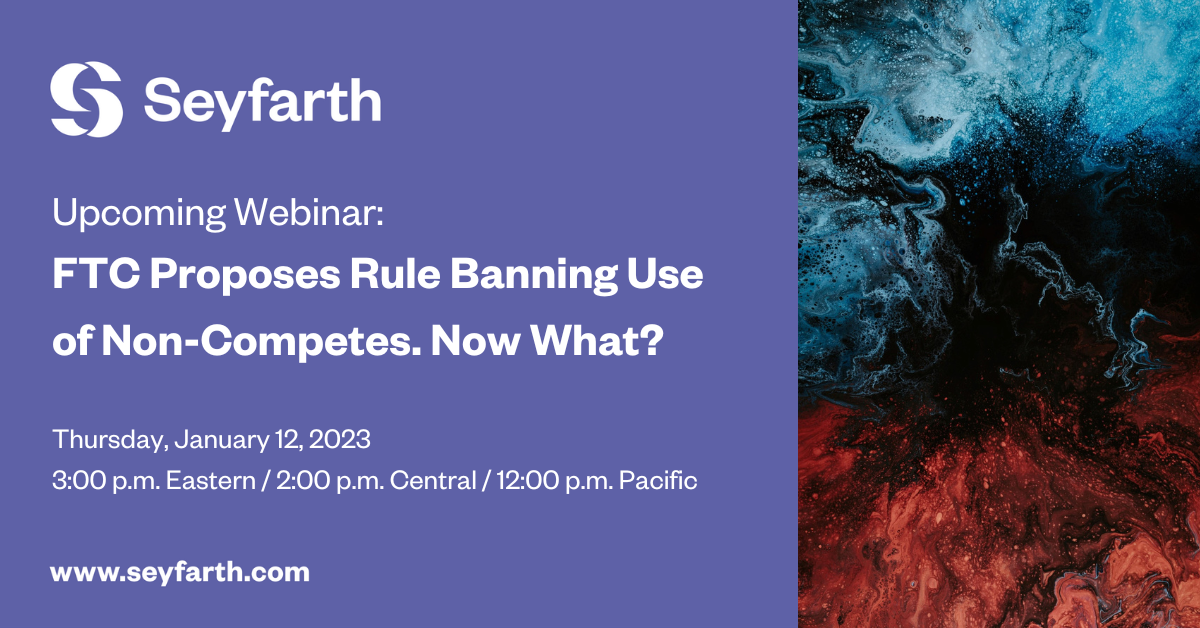 Seyfarth

Upcoming Webinar:
FTC Proposes Rule Banning Use of Non-Competes. Now What?

Thursday, January 12, 2023
3:00 p.m. Eastern / 2:00 p.m. Central / 12:00 p.m. Pacific

www.seyfarth.com